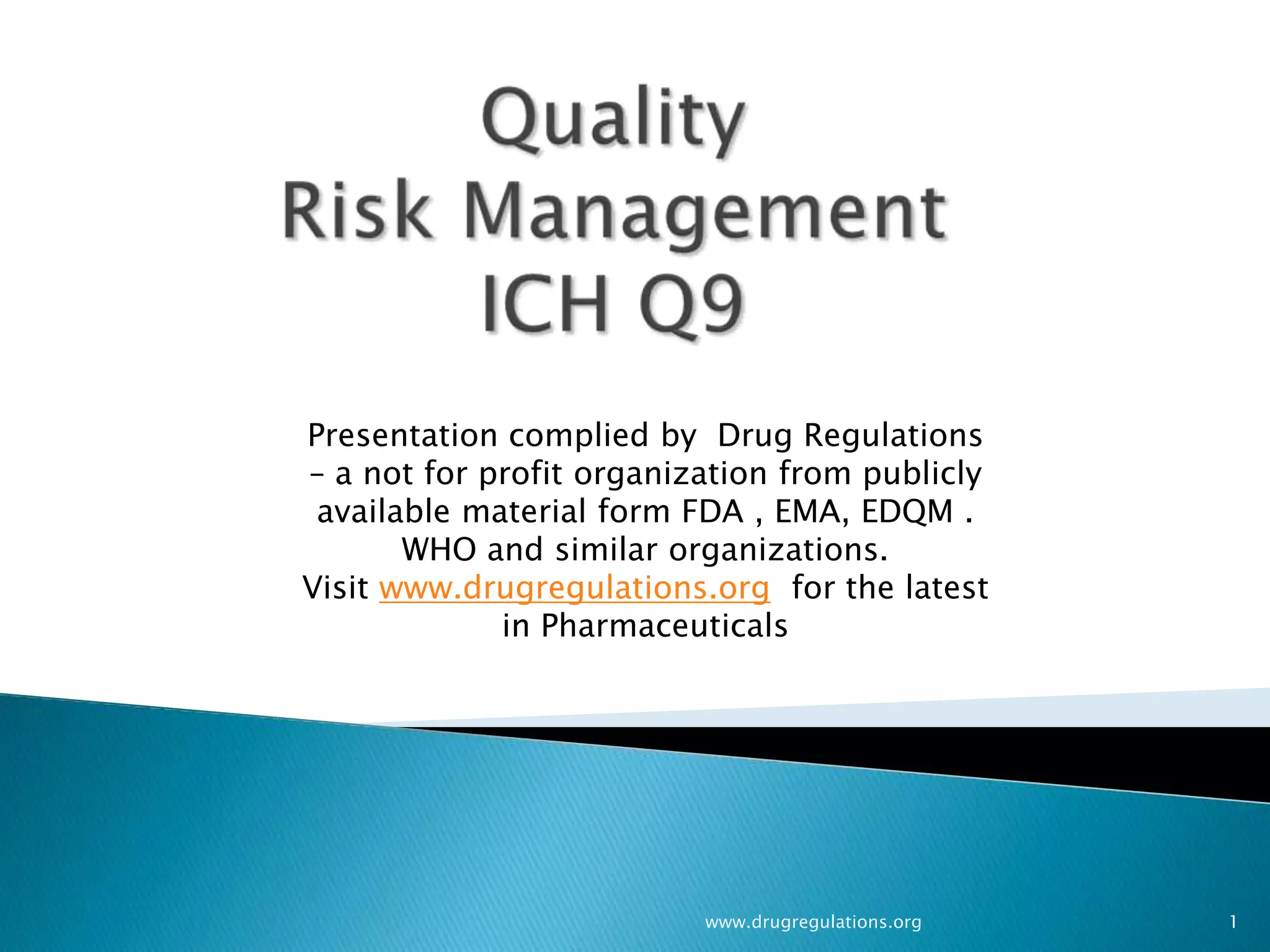 Quality
Risk Management
ICH Q9

Presentation complied by Drug Regulations – a not for profit organization from publicly available material form FDA , EMA, EDQM . WHO and similar organizations.
Visit www.drugregulations.org for the latest in Pharmaceuticals

www.drugregulations.org

1